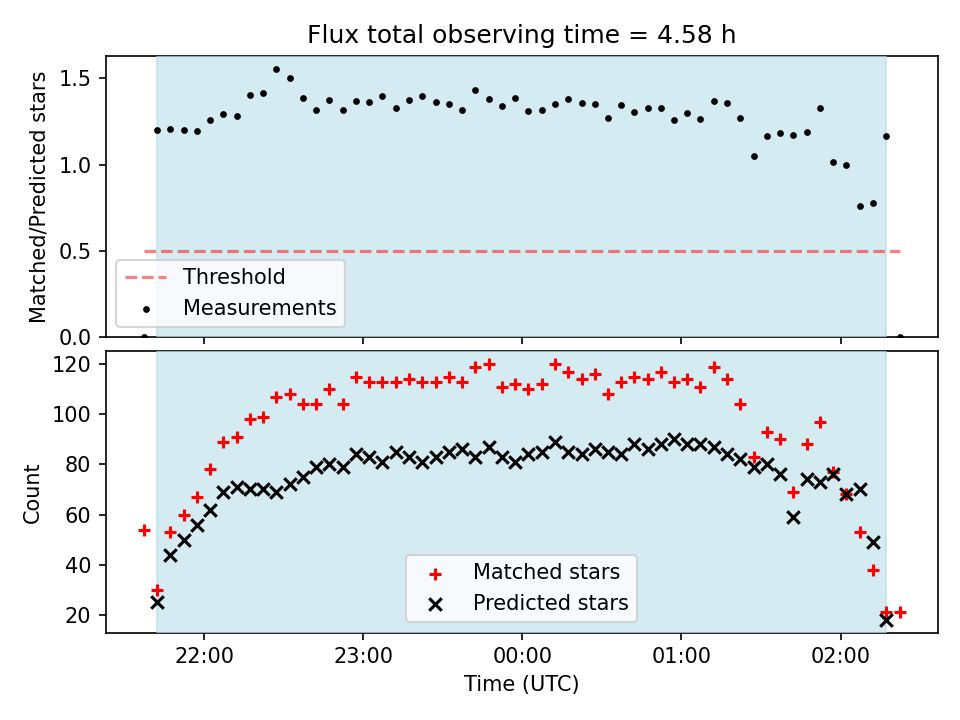 Flux total observing time = 4.58 h

Matched/Predicted stars

1.5
1.0
0.5
0.0

Threshold
Measurements

Count

120
100
80
60
40
20

Matched stars
Predicted stars

22:00
23:00
00:00
01:00
02:00

Time (UTC)